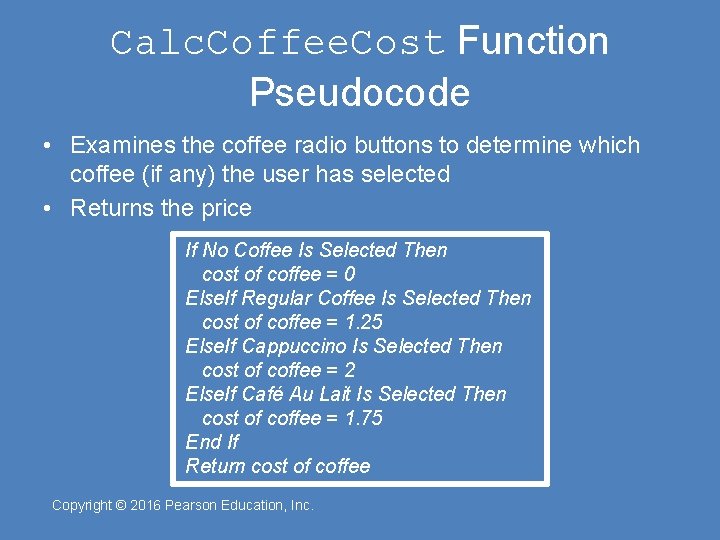 CalcCoffeeCost Function Pseudocode

• Examines the coffee radio buttons to determine which coffee (if any) the user has selected
• Returns the price

If No Coffee Is Selected Then
cost of coffee = 0
ElseIf Regular Coffee Is Selected Then
cost of coffee = 1.25
ElseIf Cappuccino Is Selected Then
cost of coffee = 2
ElseIf Café Au Lait Is Selected Then
cost of coffee = 1.75
End If
Return cost of coffee

Copyright © 2016 Pearson Education, Inc.